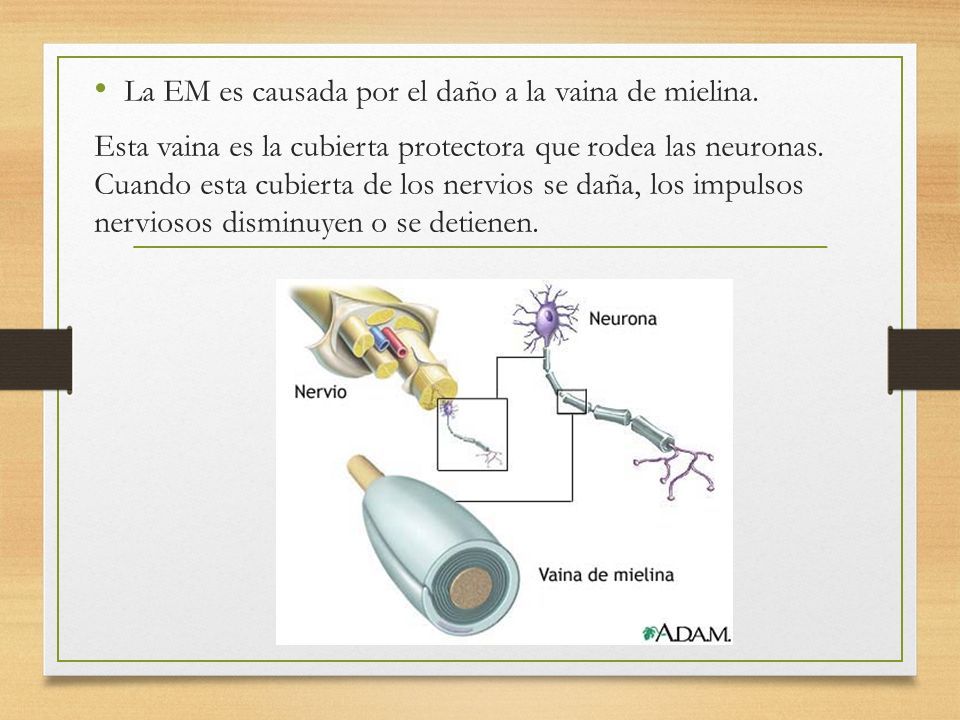 • La EM es causada por el daño a la vaina de mielina.

Esta vaina es la cubierta protectora que rodea las neuronas. Cuando esta cubierta de los nervios se daña, los impulsos nerviosos disminuyen o se detienen.

Neurona

Nervio

Vaina de mielina

A.D.A.M.